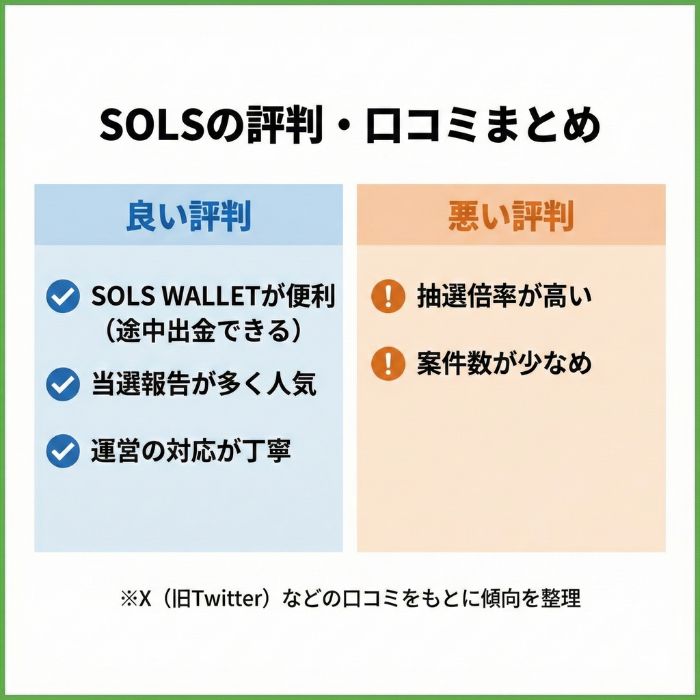 SOLSの評判・口コミまとめ

良い評判

SOLS WALLETが便利（途中出金できる）

当選報告が多く人気

運営の対応が丁寧

悪い評判

抽選倍率が高い

案件数が少なめ

※X（旧Twitter）などの口コミをもとに傾向を整理